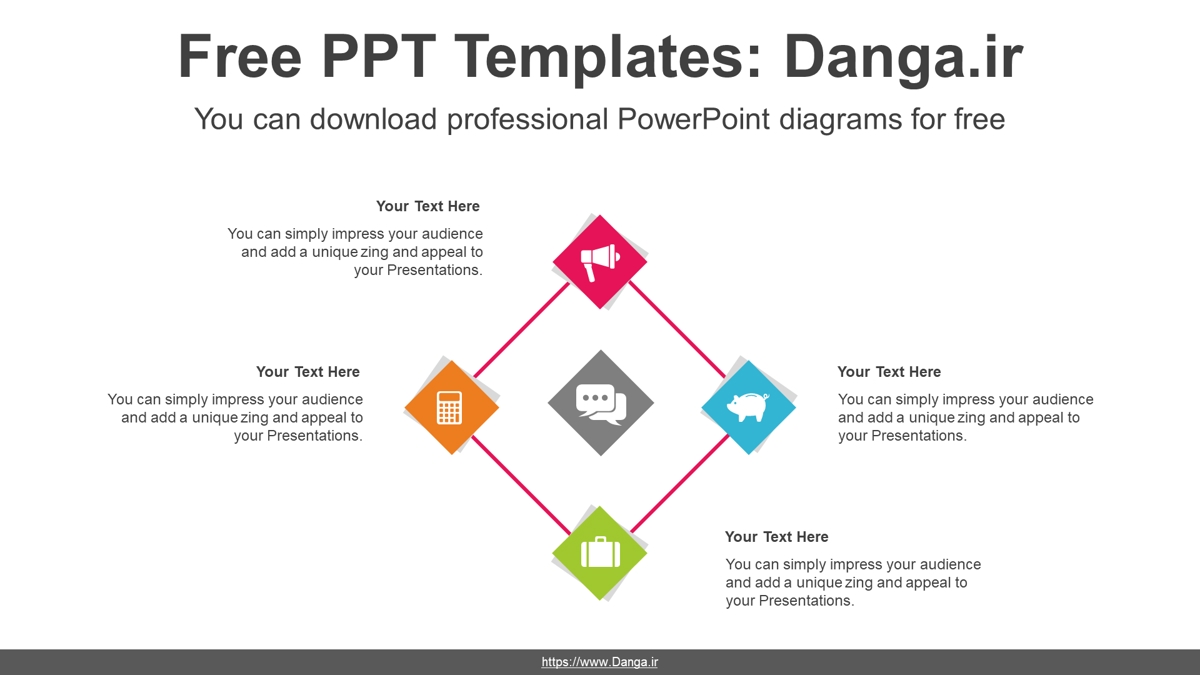 Free PPT Templates: Danga.ir

You can download professional PowerPoint diagrams for free

Your Text Here

You can simply impress your audience and add a unique zing and appeal to your Presentations.

Your Text Here

You can simply impress your audience and add a unique zing and appeal to your Presentations.

Your Text Here

You can simply impress your audience and add a unique zing and appeal to your Presentations.

Your Text Here

You can simply impress your audience and add a unique zing and appeal to your Presentations.

https://www.Danga.ir